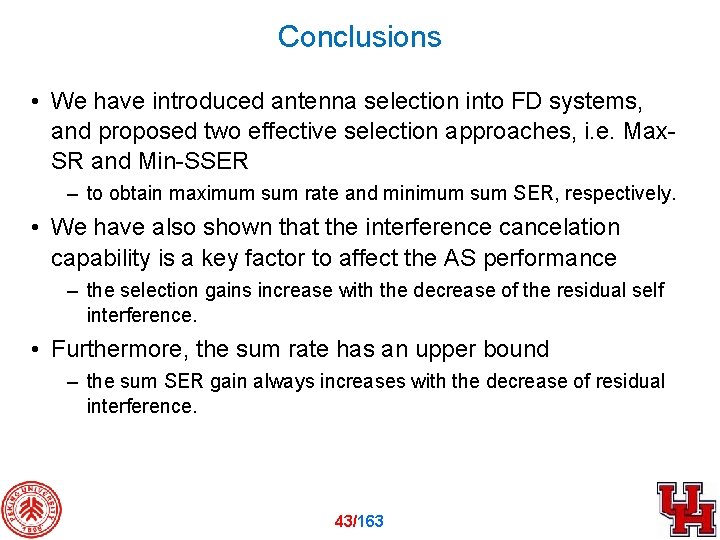 Conclusions

• We have introduced antenna selection into FD systems, and proposed two effective selection approaches, i.e. Max-SR and Min-SSER

– to obtain maximum sum rate and minimum sum SER, respectively.

• We have also shown that the interference cancelation capability is a key factor to affect the AS performance

– the selection gains increase with the decrease of the residual self interference.

• Furthermore, the sum rate has an upper bound

– the sum SER gain always increases with the decrease of residual interference.

PEKING UNIVERSITY 1898

43/163

UH